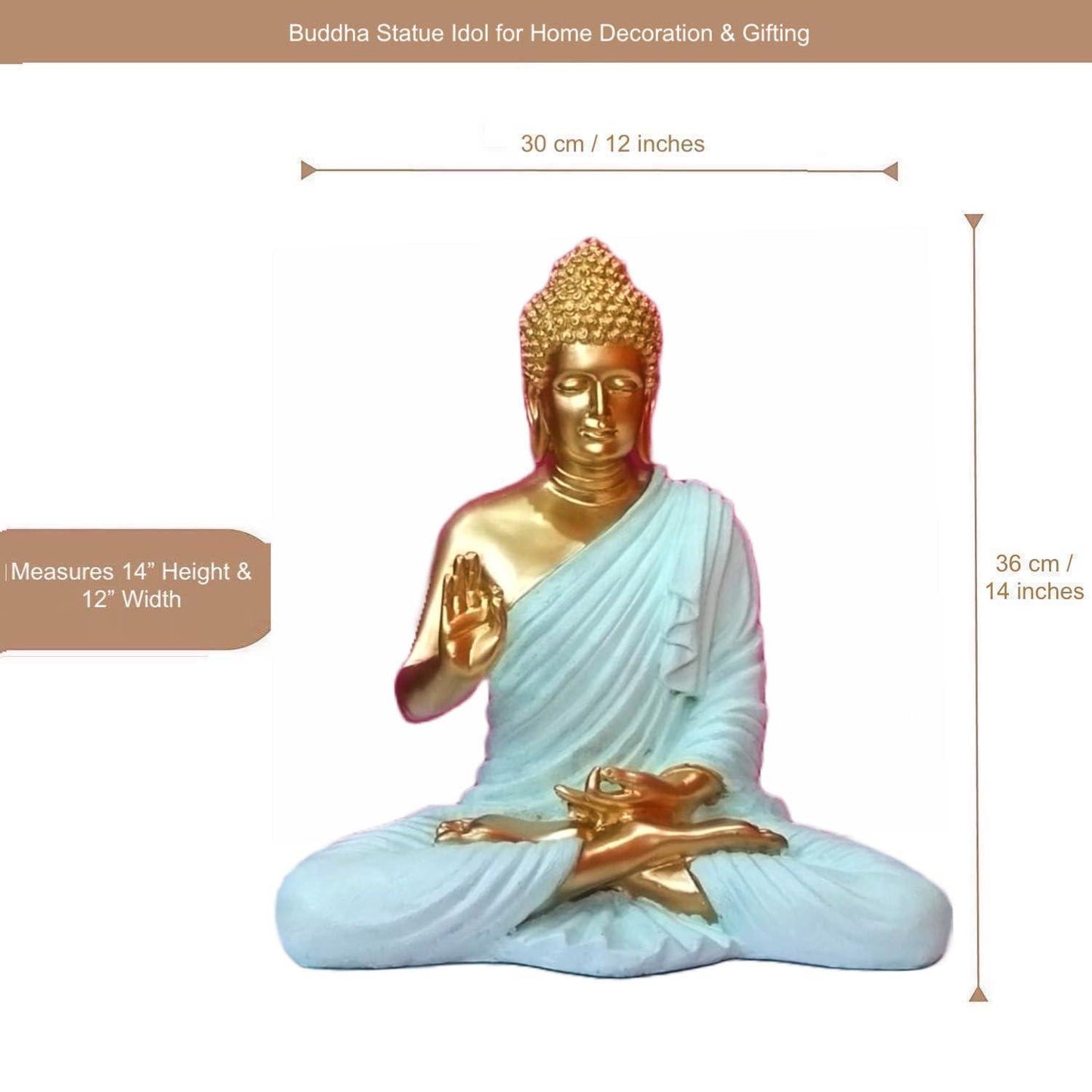 Buddha Statue Idol for Home Decoration & Gifting

30 cm / 12 inches

Measures 14" Height & 12" Width

36 cm / 14 inches